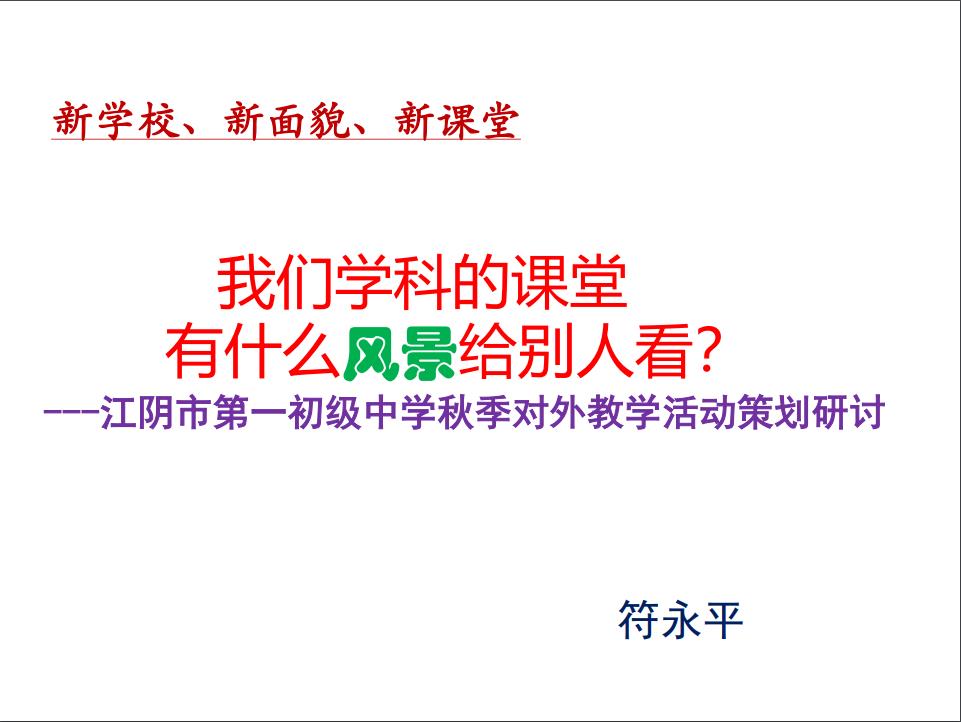 新学校、新面貌、新课堂

我们学科的课堂
有什么风景给别人看?
---江阴市第一初级中学秋季对外教学活动策划研讨

符永平